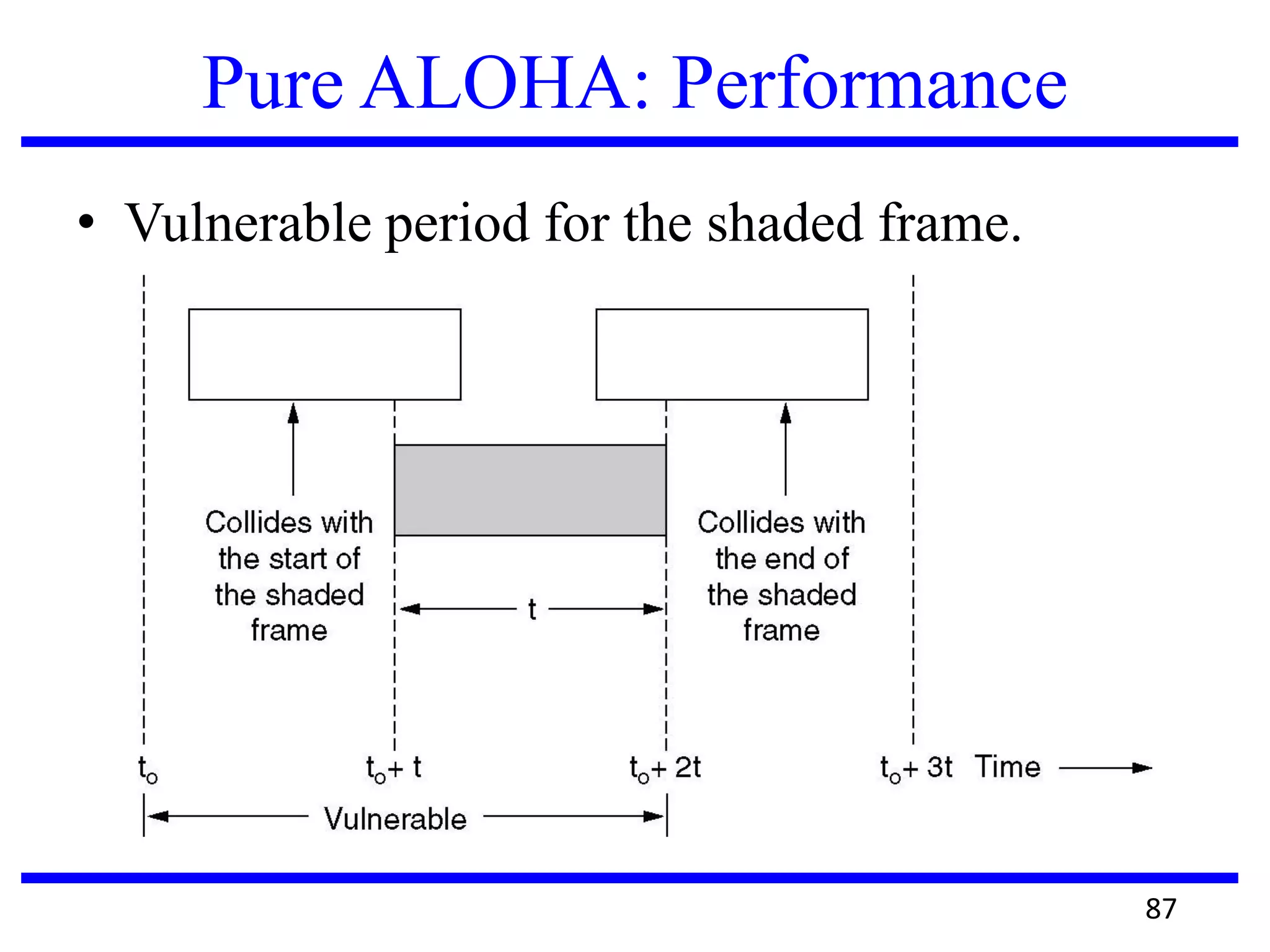 Pure ALOHA: Performance

• Vulnerable period for the shaded frame.

Collides with the start of the shaded frame

t

Collides with the end of the shaded frame

$t_o$

$t_o + t$

$t_o + 2t$

$t_o + 3t$ Time

Vulnerable

87